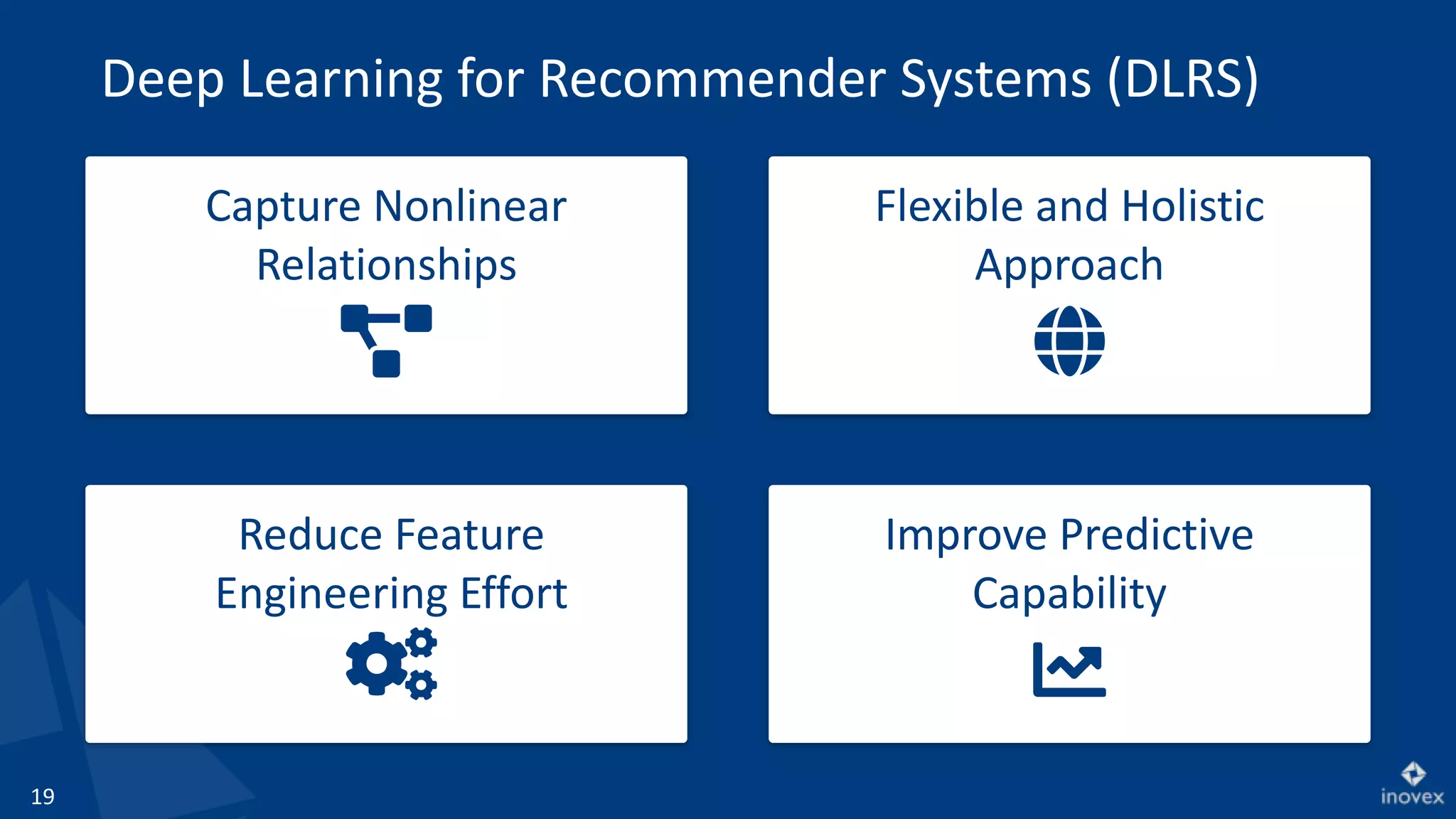 Deep Learning for Recommender Systems (DLRS)

Capture Nonlinear Relationships

Flexible and Holistic Approach

Reduce Feature Engineering Effort

Improve Predictive Capability

19

inovex